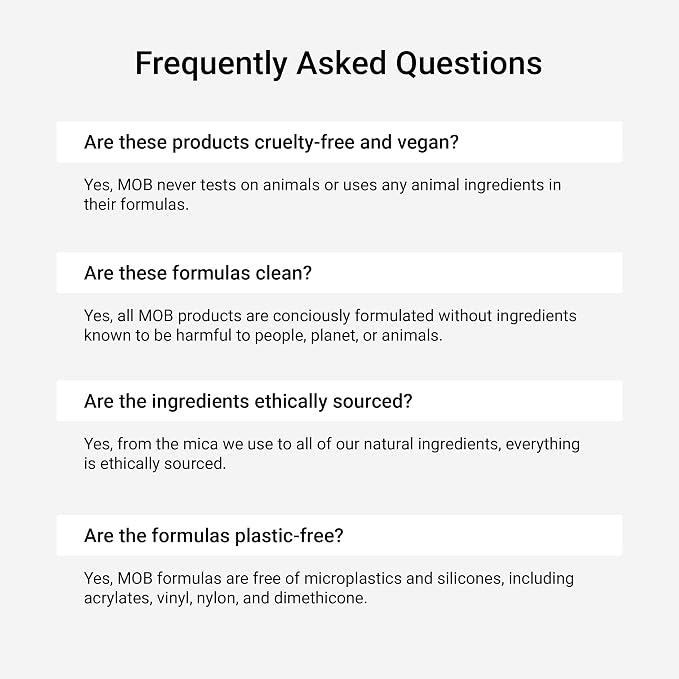 Frequently Asked Questions

Are these products cruelty-free and vegan?

Yes, MOB never tests on animals or uses any animal ingredients in their formulas.

Are these formulas clean?

Yes, all MOB products are conciously formulated without ingredients known to be harmful to people, planet, or animals.

Are the ingredients ethically sourced?

Yes, from the mica we use to all of our natural ingredients, everything is ethically sourced.

Are the formulas plastic-free?

Yes, MOB formulas are free of microplastics and silicones, including acrylates, vinyl, nylon, and dimethicone.